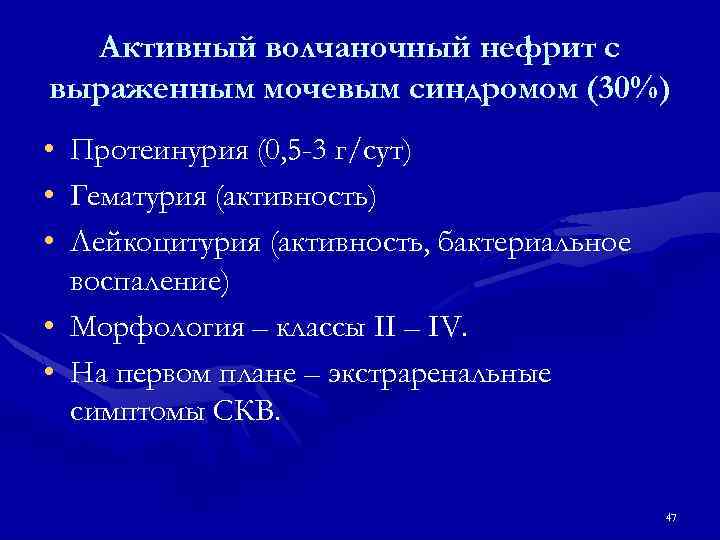 Активный волчаночный нефрит с выраженным мочевым синдромом (30%)

• Протеинурия (0,5-3 г/сут)
• Гематурия (активность)
• Лейкоцитурия (активность, бактериальное воспаление)
• Морфология – классы II – IV.
• На первом плане – экстраренальные симптомы СКВ.

47